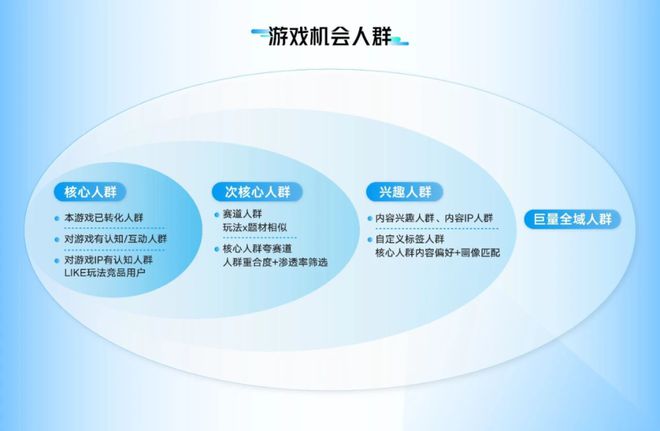 游戏机会人群

核心人群

本游戏已转化人群

对游戏有认知/互动人群

对游戏IP有认知人群
LIKE玩法竞品用户

次核心人群

赛道人群
玩法x题材相似

核心人群夸赛道
人群重合度+渗透率筛选

兴趣人群

内容兴趣人群、内容IP人群

自定义标签人群
核心人群内容偏好+画像匹配

巨量全域人群